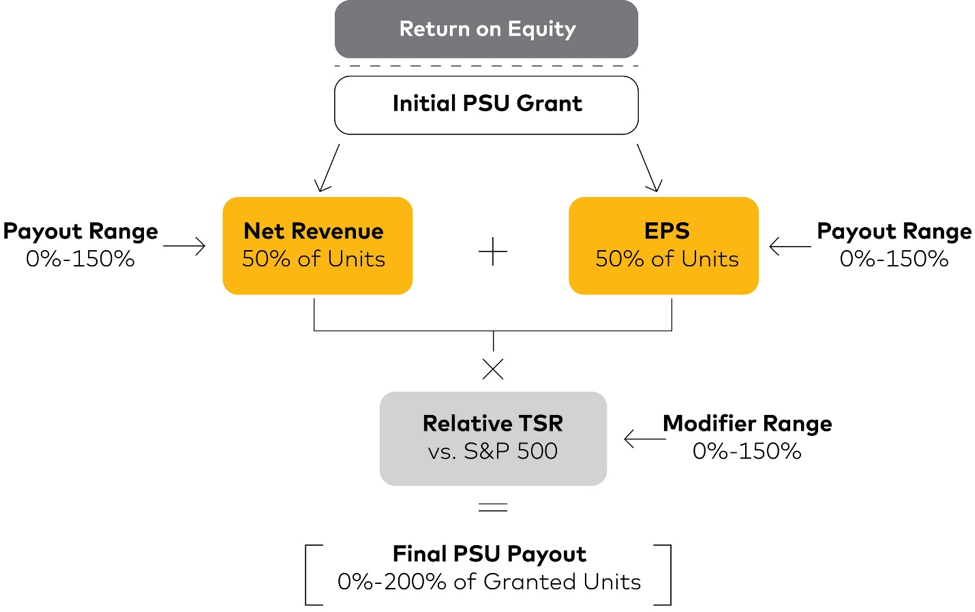 Return on Equity

Initial PSU Grant

Payout Range
0%-150%

Net Revenue
50% of Units

+

EPS
50% of Units

Payout Range
0%-150%

×

Relative TSR
vs. S&P 500

Modifier Range
0%-150%

=

Final PSU Payout
0%-200% of Granted Units